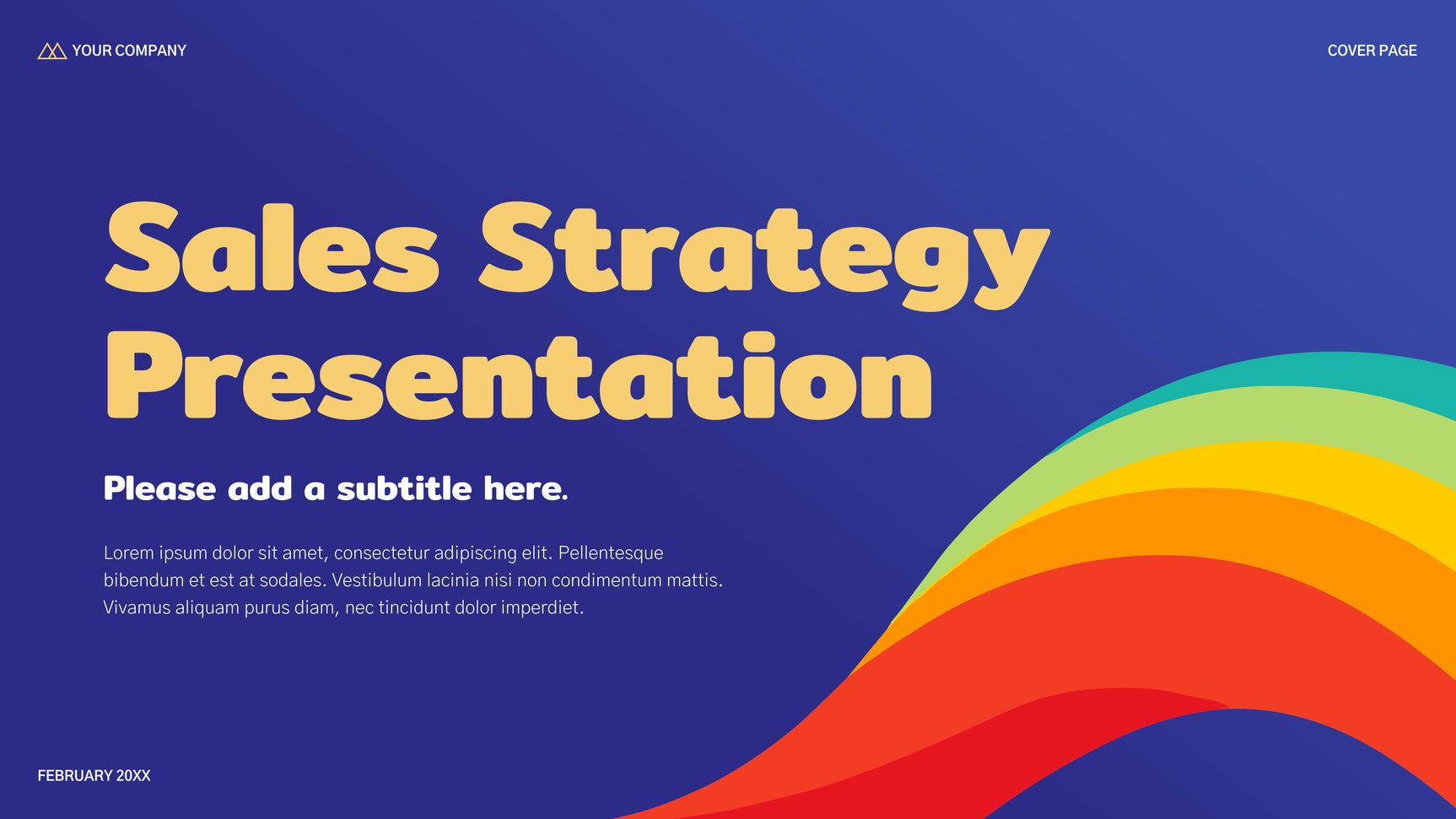 YOUR COMPANY

COVER PAGE

Sales Strategy Presentation

Please add a subtitle here.

Lorem ipsum dolor sit amet, consectetur adipiscing elit. Pellentesque bibendum et est at sodales. Vestibulum lacinia nisi non condimentum mattis. Vivamus aliquam purus diam, nec tincidunt dolor imperdiet.

FEBRUARY 20XX